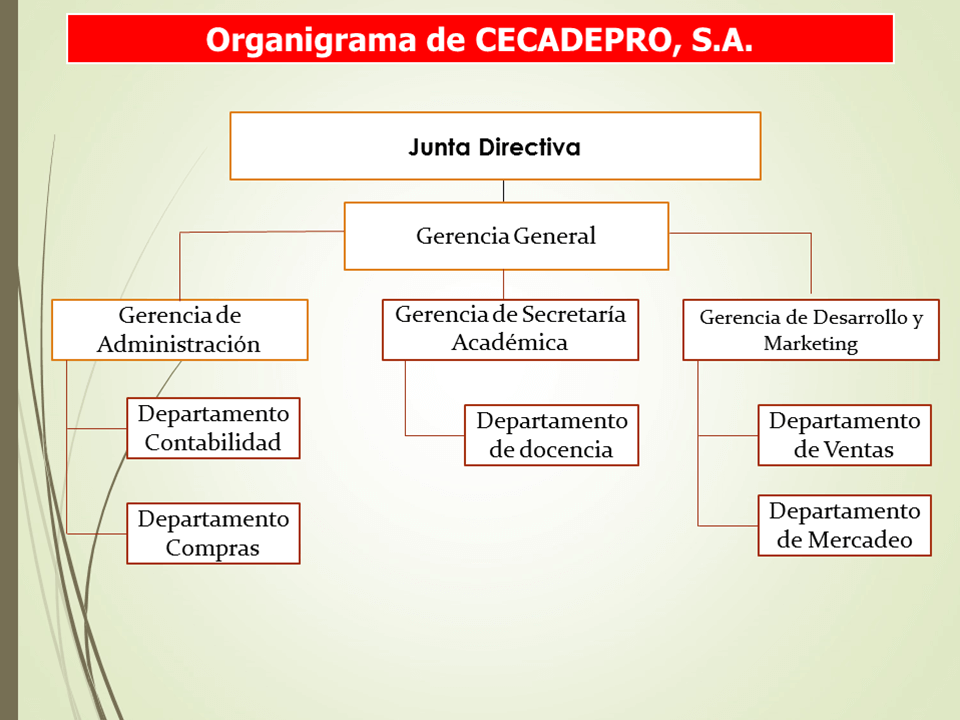 Organigrama de CECADEPRO, S.A.

Junta Directiva

Gerencia General

Gerencia de Administración

Departamento Contabilidad

Departamento Compras

Gerencia de Secretaría Académica

Departamento de docencia

Gerencia de Desarrollo y Marketing

Departamento de Ventas

Departamento de Mercadeo